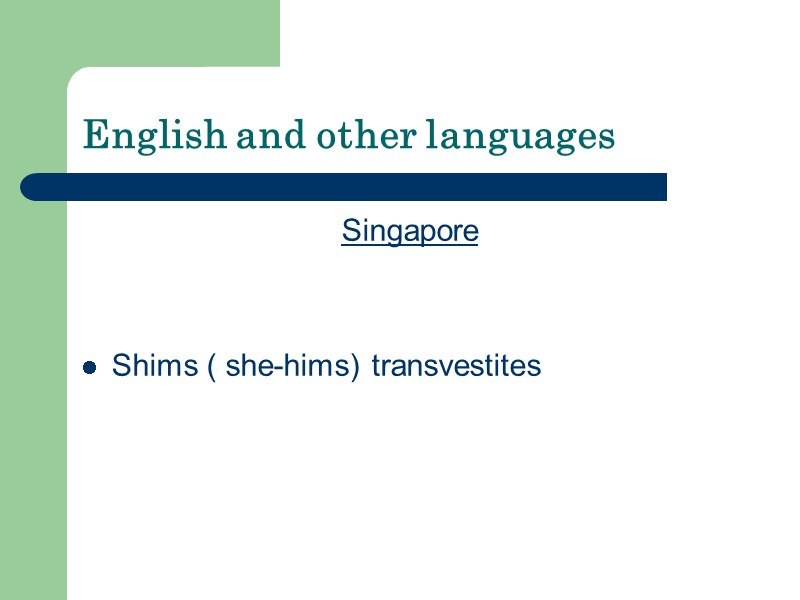 English and other languages

Singapore

- Shims ( she-hims) transvestites